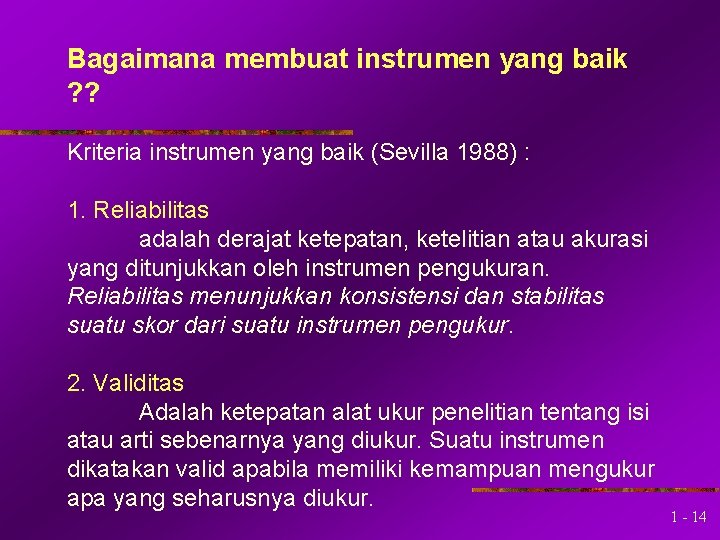 Bagaimana membuat instrumen yang baik ??

Kriteria instrumen yang baik (Sevilla 1988) :

1. Reliabilitas

adalah derajat ketepatan, ketelitian atau akurasi yang ditunjukkan oleh instrumen pengukuran. Reliabilitas menunjukkan konsistensi dan stabilitas suatu skor dari suatu instrumen pengukur.

2. Validitas

Adalah ketepatan alat ukur penelitian tentang isi atau arti sebenarnya yang diukur. Suatu instrumen dikatakan valid apabila memiliki kemampuan mengukur apa yang seharusnya diukur.

1 - 14